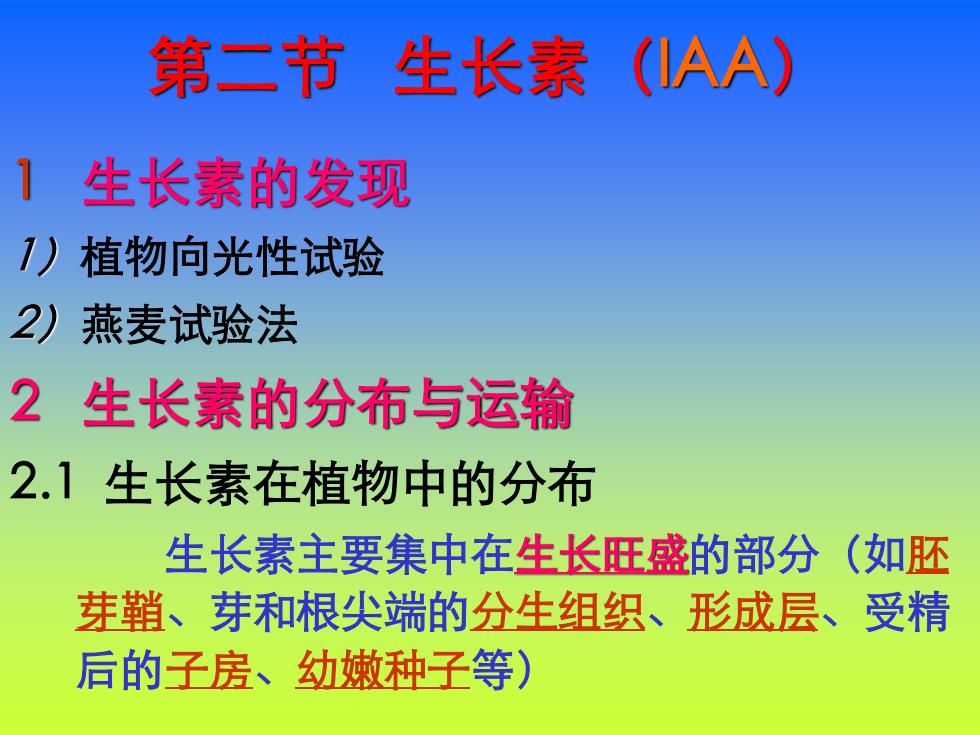 第二节 生长素（IAA）

1 生长素的发现

1）植物向光性试验

2）燕麦试验法

2 生长素的分布与运输

2.1 生长素在植物中的分布

生长素主要集中在生长旺盛的部分（如胚芽鞘、芽和根尖端的分生组织、形成层、受精后的子房、幼嫩种子等）